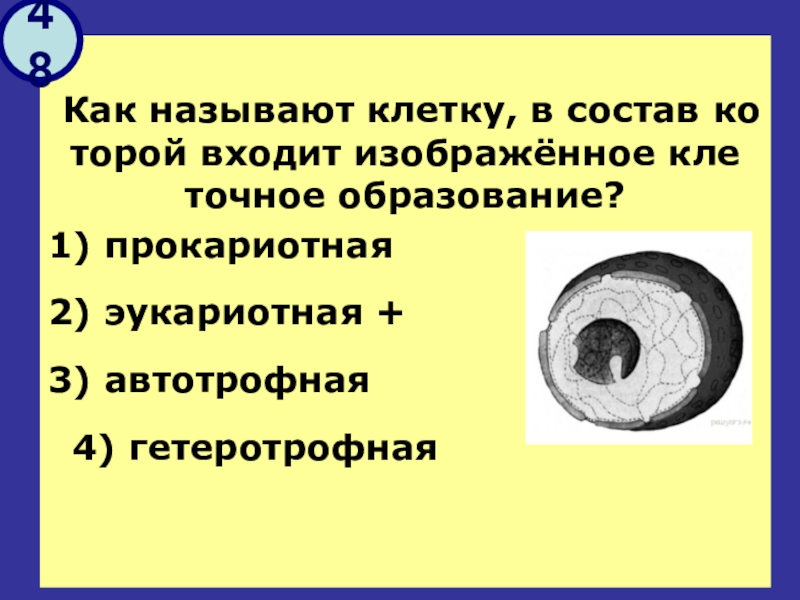 48

Как называют клетку, в состав ко торой входит изображённое кле точное образование?

1) прокариотная

2) эукариотная +

3) автотрофная

4) гетеротрофная

решуогэ.рф